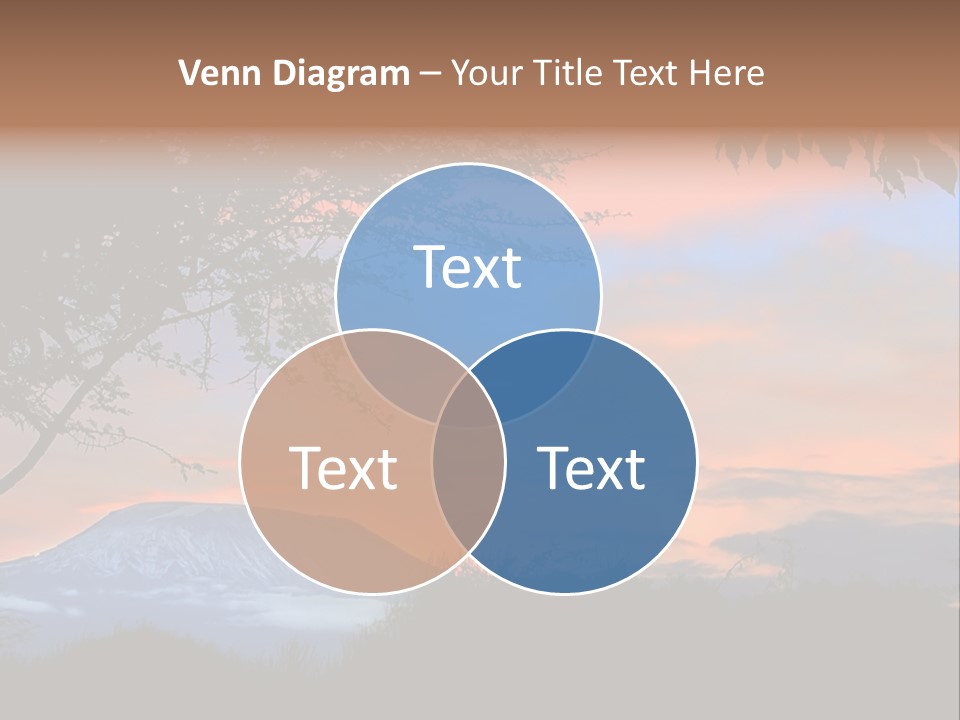 Venn Diagram – Your Title Text Here

Text

Text

Text